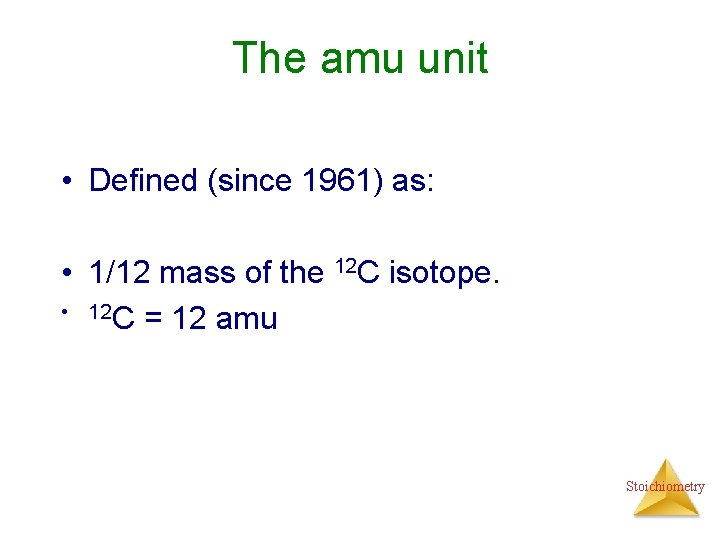 The amu unit

• Defined (since 1961) as:

• 1/12 mass of the $^{12}C$ isotope.

• $^{12}C$ = 12 amu

Stoichiometry